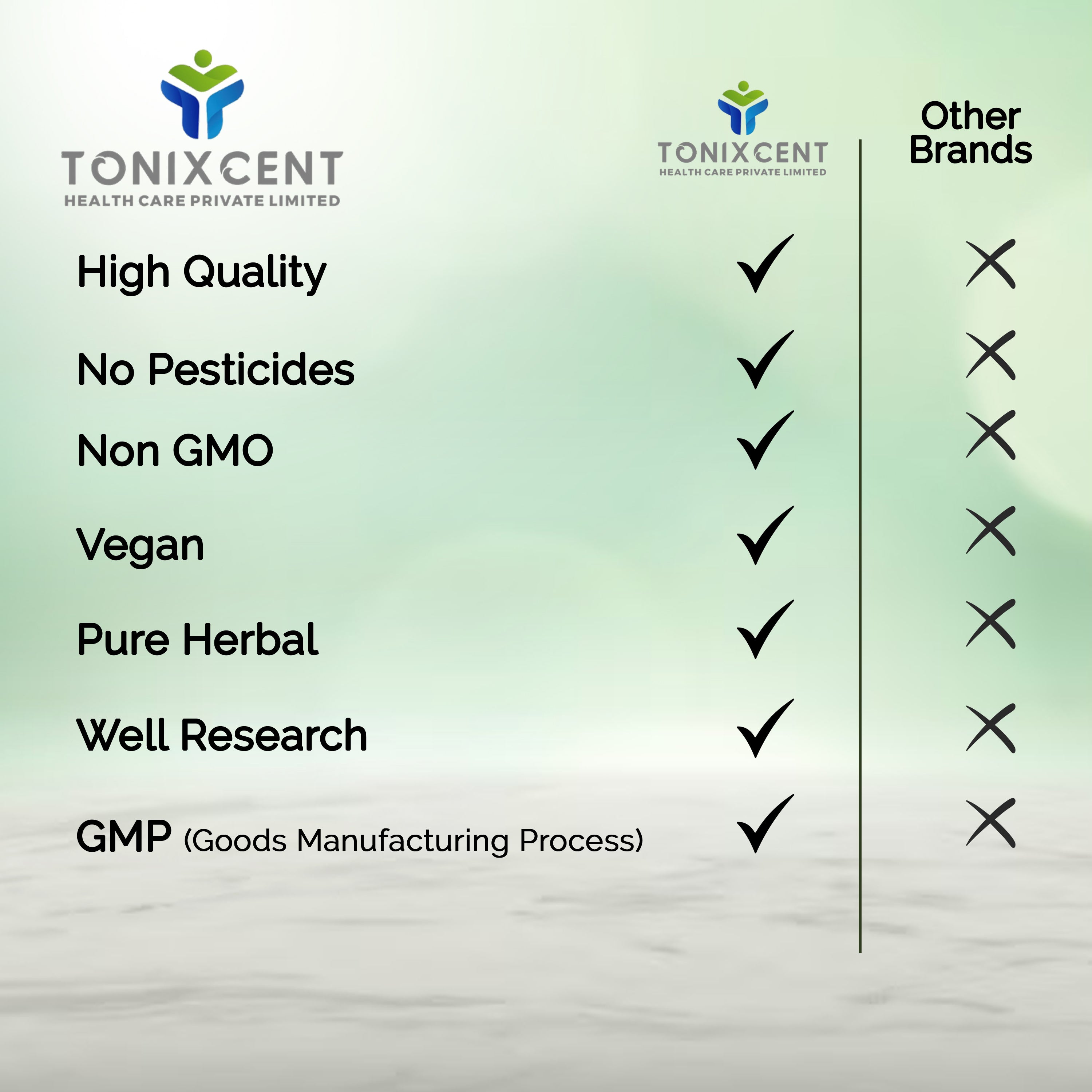 TONIXCENT
HEALTH CARE PRIVATE LIMITED

| | TONIXCENT HEALTH CARE PRIVATE LIMITED | Other Brands |
|---|---|---|
| High Quality | ✓ | ✗ |
| No Pesticides | ✓ | ✗ |
| Non GMO | ✓ | ✗ |
| Vegan | ✓ | ✗ |
| Pure Herbal | ✓ | ✗ |
| Well Research | ✓ | ✗ |
| GMP (Goods Manufacturing Process) | ✓ | ✗ |